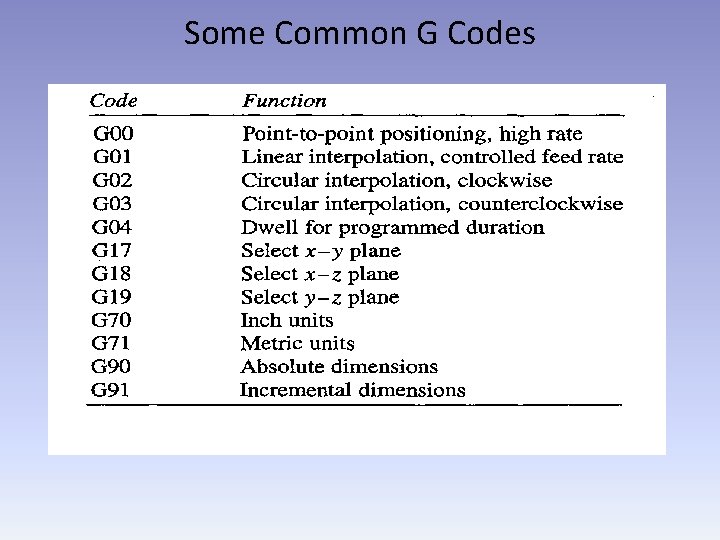 Some Common G Codes

| Code | Function |
|---|---|
| G00 | Point-to-point positioning, high rate |
| G01 | Linear interpolation, controlled feed rate |
| G02 | Circular interpolation, clockwise |
| G03 | Circular interpolation, counterclockwise |
| G04 | Dwell for programmed duration |
| G17 | Select $x-y$ plane |
| G18 | Select $x-z$ plane |
| G19 | Select $y-z$ plane |
| G70 | Inch units |
| G71 | Metric units |
| G90 | Absolute dimensions |
| G91 | Incremental dimensions |